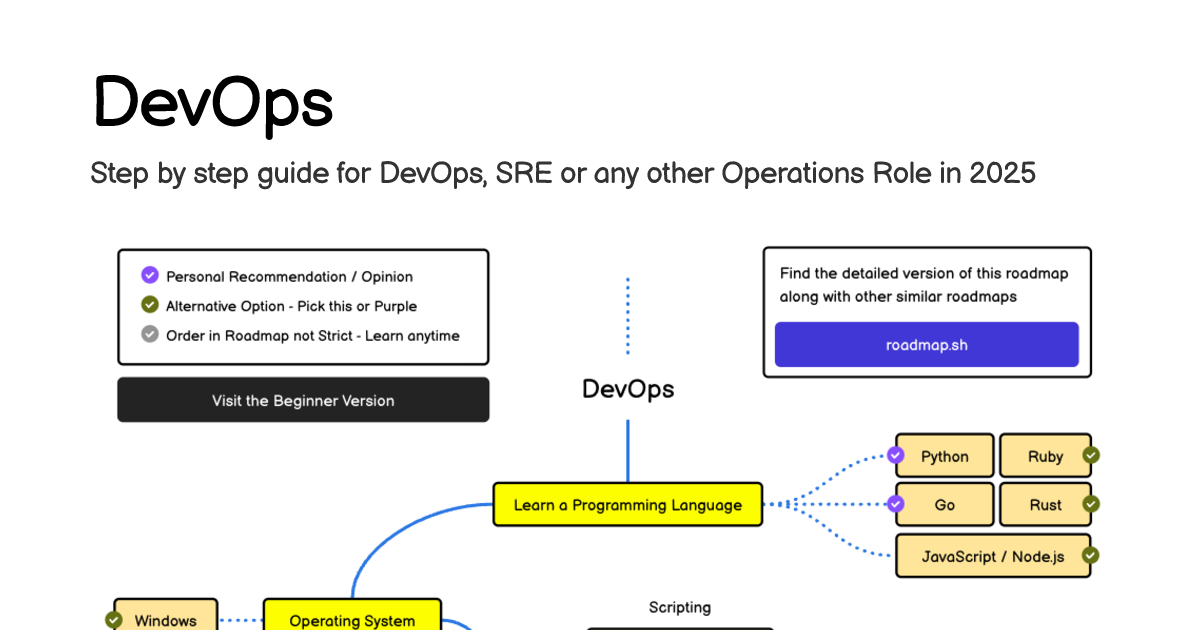 DevOps

Step by step guide for DevOps, SRE or any other Operations Role in 2025

Personal Recommendation / Opinion
Alternative Option - Pick this or Purple
Order in Roadmap not Strict - Learn anytime

Visit the Beginner Version

Find the detailed version of this roadmap along with other similar roadmaps

roadmap.sh

DevOps

Learn a Programming Language

Python
Ruby
Go
Rust
JavaScript / Node.js

Windows
Operating System

Scripting